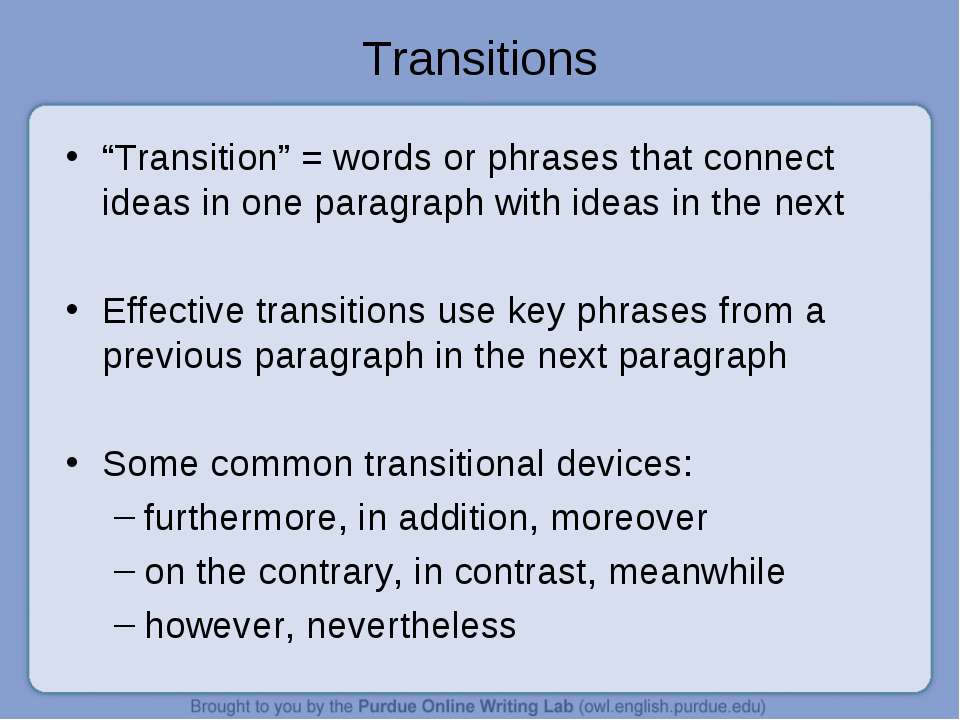 Transitions

• “Transition” = words or phrases that connect ideas in one paragraph with ideas in the next

• Effective transitions use key phrases from a previous paragraph in the next paragraph

• Some common transitional devices:
– furthermore, in addition, moreover
– on the contrary, in contrast, meanwhile
– however, nevertheless

Brought to you by the Purdue Online Writing Lab (owl.english.purdue.edu)